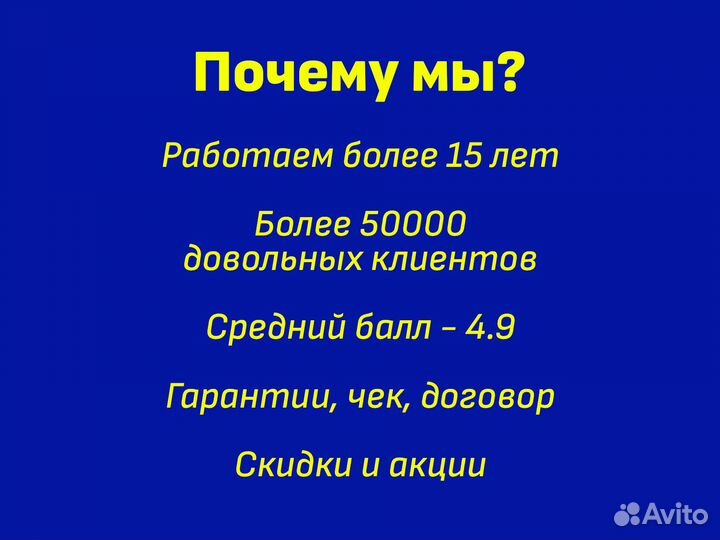 Почему мы?

Работаем более 15 лет

Более 50000 довольных клиентов

Средний балл – 4.9

Гарантии, чек, договор

Скидки и акции

Avito